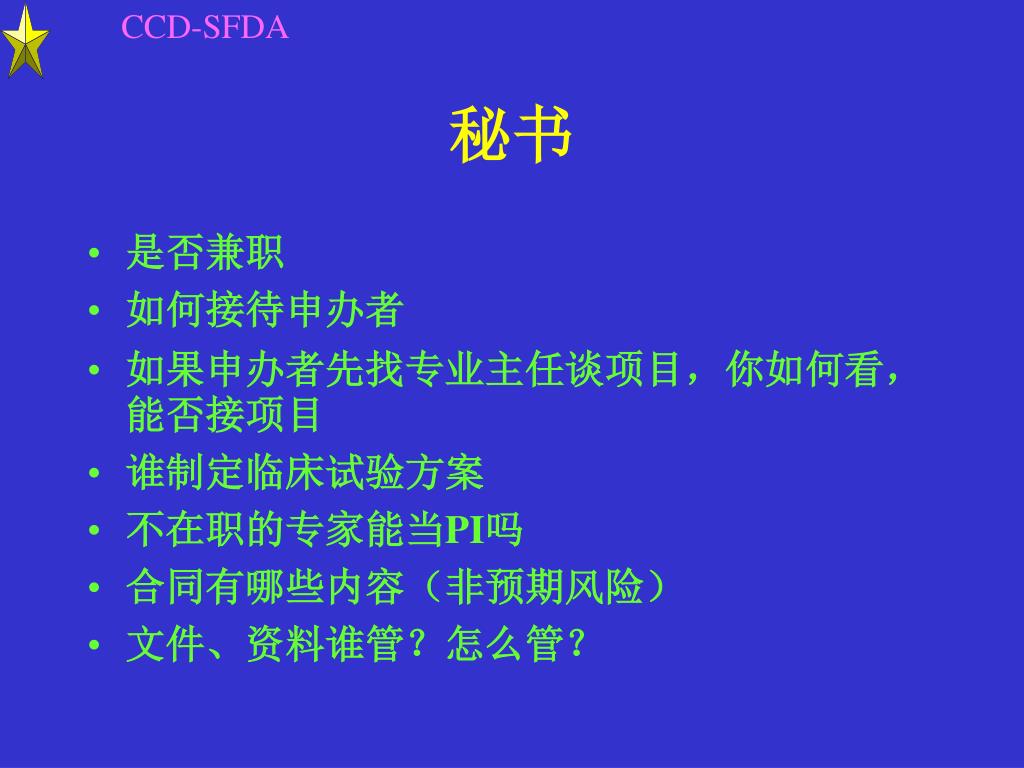 CCD-SFDA

秘书

• 是否兼职
• 如何接待申办者
• 如果申办者先找专业主任谈项目，你如何看，能否接项目
• 谁制定临床试验方案
• 不在职的专家能当PI吗
• 合同有哪些内容（非预期风险）
• 文件、资料谁管？怎么管？